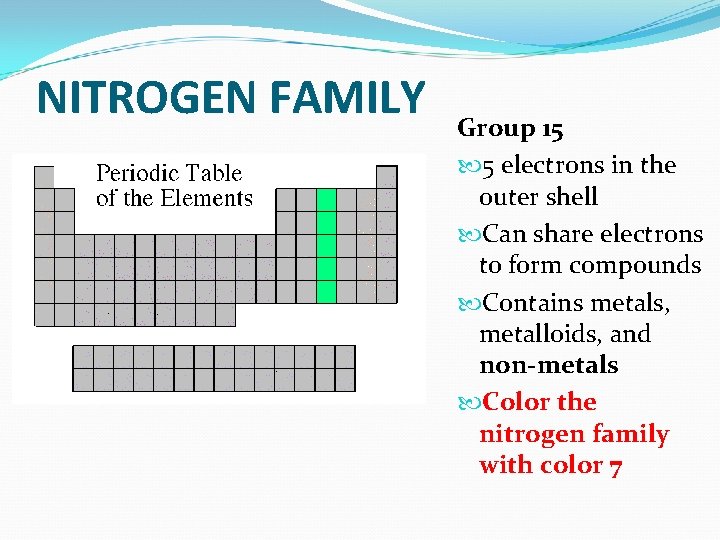 NITROGEN FAMILY

Periodic Table of the Elements

Group 15

5 electrons in the outer shell

Can share electrons to form compounds

Contains metals, metalloids, and non-metals

Color the nitrogen family with color 7